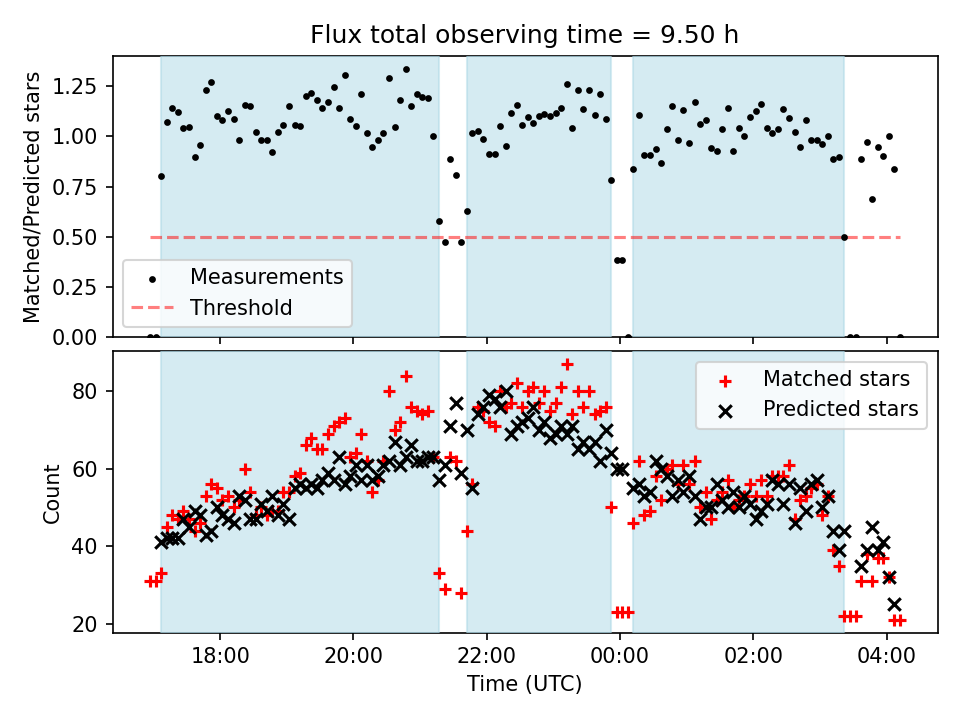 Flux total observing time = 9.50 h

Matched/Predicted stars

1.25
1.00
0.75
0.50
0.25
0.00

Measurements
Threshold

Count

80
60
40
20

Matched stars
Predicted stars

18:00
20:00
22:00
00:00
02:00
04:00

Time (UTC)